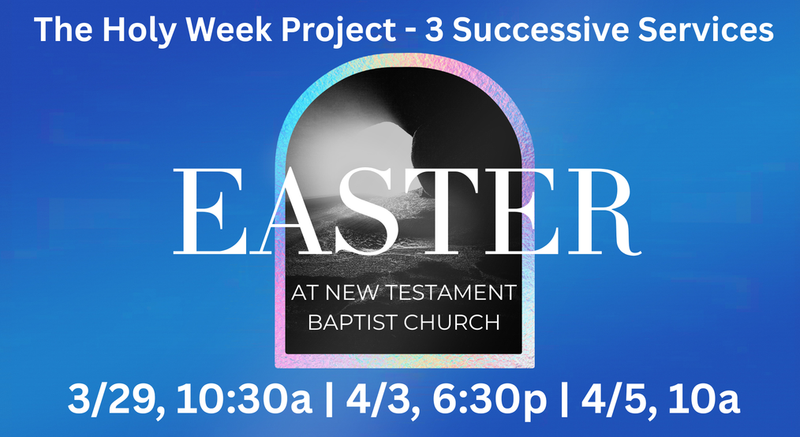 The Holy Week Project - 3 Successive Services

EASTER

AT NEW TESTAMENT BAPTIST CHURCH

3/29, 10:30a | 4/3, 6:30p | 4/5, 10a